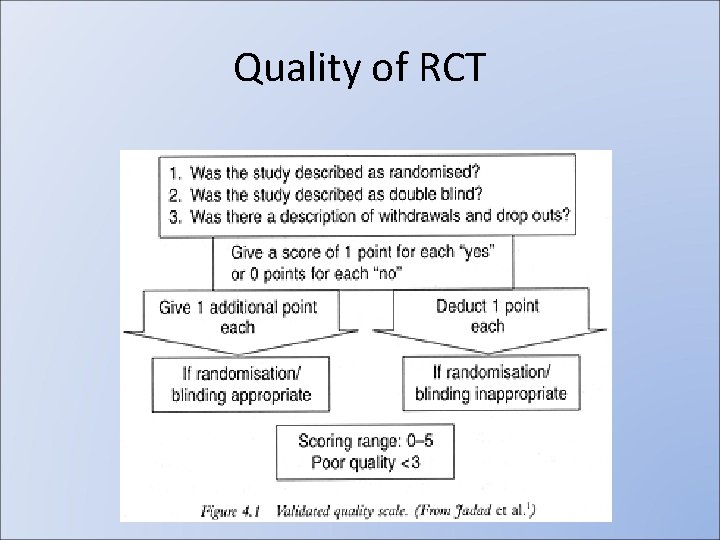 Quality of RCT

1. Was the study described as randomised?
2. Was the study described as double blind?
3. Was there a description of withdrawals and drop outs?

Give a score of 1 point for each "yes" or 0 points for each "no"

Give 1 additional point each

Deduct 1 point each

If randomisation/ blinding appropriate

If randomisation/ blinding inappropriate

Scoring range: 0–5
Poor quality <3

Figure 4.1 Validated quality scale. (From Jadad et al.$^1$)